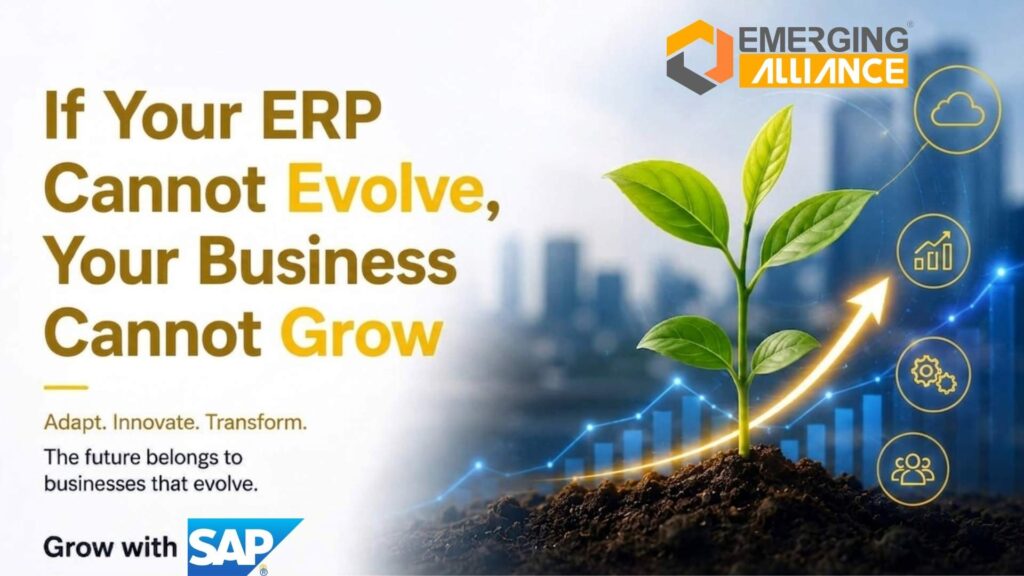 EMERGING ALLIANCE

If Your ERP Cannot Evolve, Your Business Cannot Grow

Adapt. Innovate. Transform.

The future belongs to businesses that evolve.

Grow with SAP